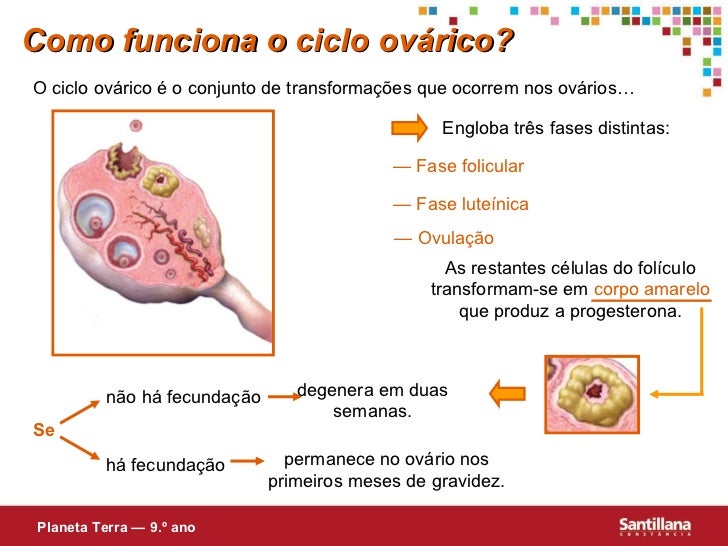 Como funciona o ciclo ovárico?

O ciclo ovárico é o conjunto de transformações que ocorrem nos ovários…

Engloba três fases distintas:

— Fase folicular

— Fase luteínica

— Ovulação

As restantes células do folículo transformam-se em corpo amarelo que produz a progesterona.

Se

não há fecundação

degenera em duas semanas.

há fecundação

permanece no ovário nos primeiros meses de gravidez.

Planeta Terra — 9.º ano

Santillana
CONSTÂNCIA